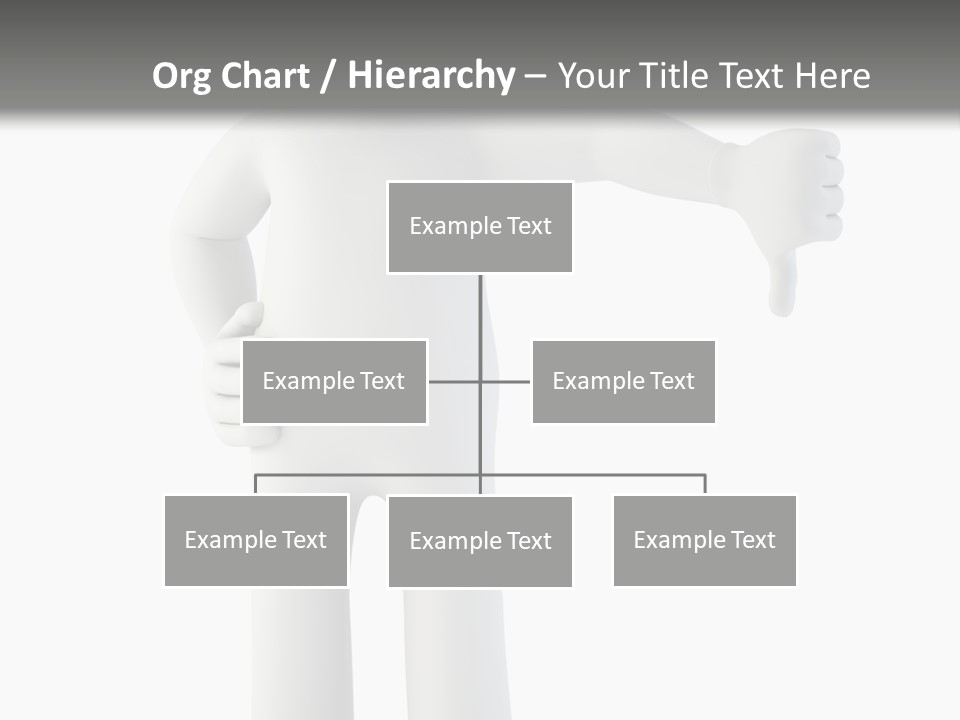 Org Chart / Hierarchy – Your Title Text Here

Example Text

Example Text

Example Text

Example Text

Example Text

Example Text